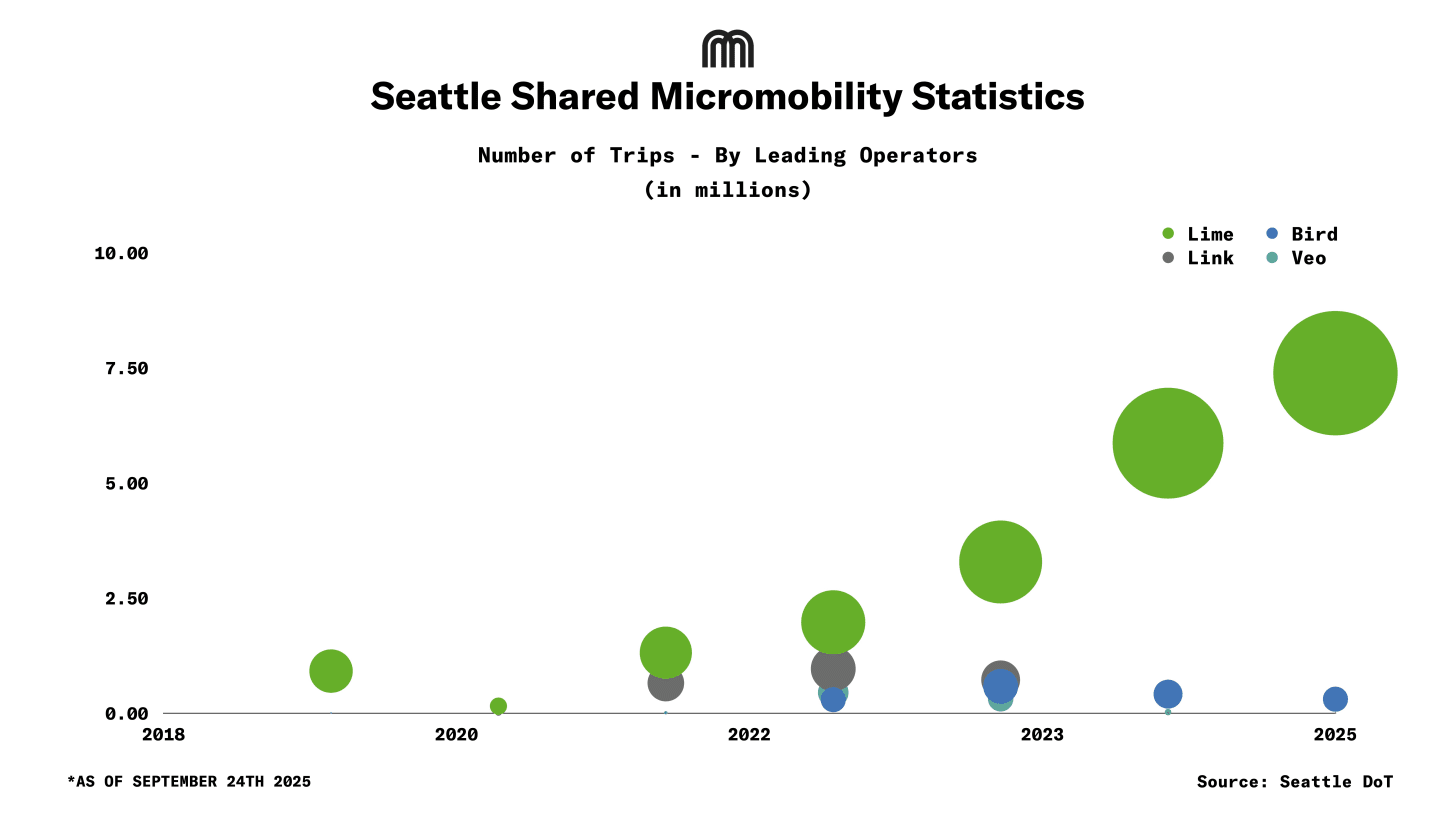 Seattle Shared Micromobility Statistics

Number of Trips - By Leading Operators
(in millions)

Lime
Bird
Link
Veo

10.00
7.50
5.00
2.50
0.00

2018
2020
2022
2023
2025

*AS OF SEPTEMBER 24TH 2025

Source: Seattle DoT